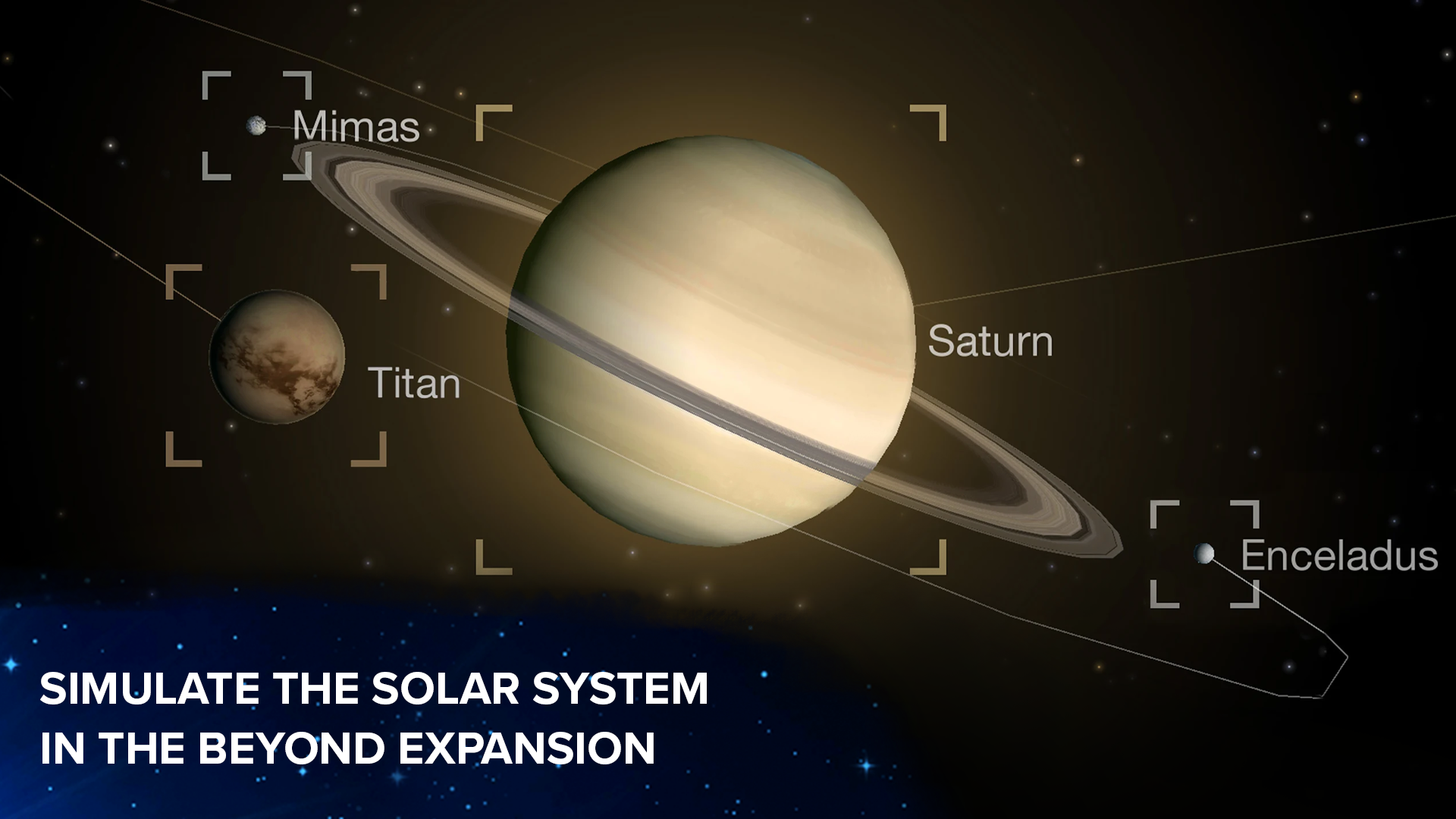 Mimas

Titan

Saturn

Enceladus

SIMULATE THE SOLAR SYSTEM IN THE BEYOND EXPANSION